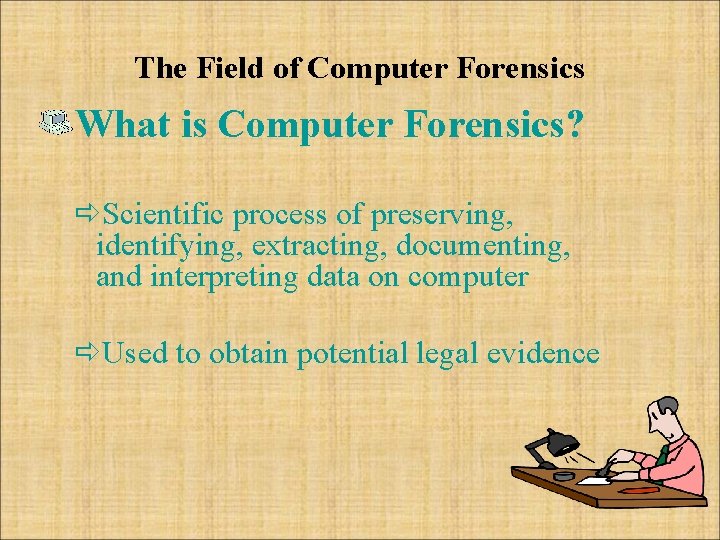 The Field of Computer Forensics

What is Computer Forensics?

⇨Scientific process of preserving, identifying, extracting, documenting, and interpreting data on computer

⇨Used to obtain potential legal evidence